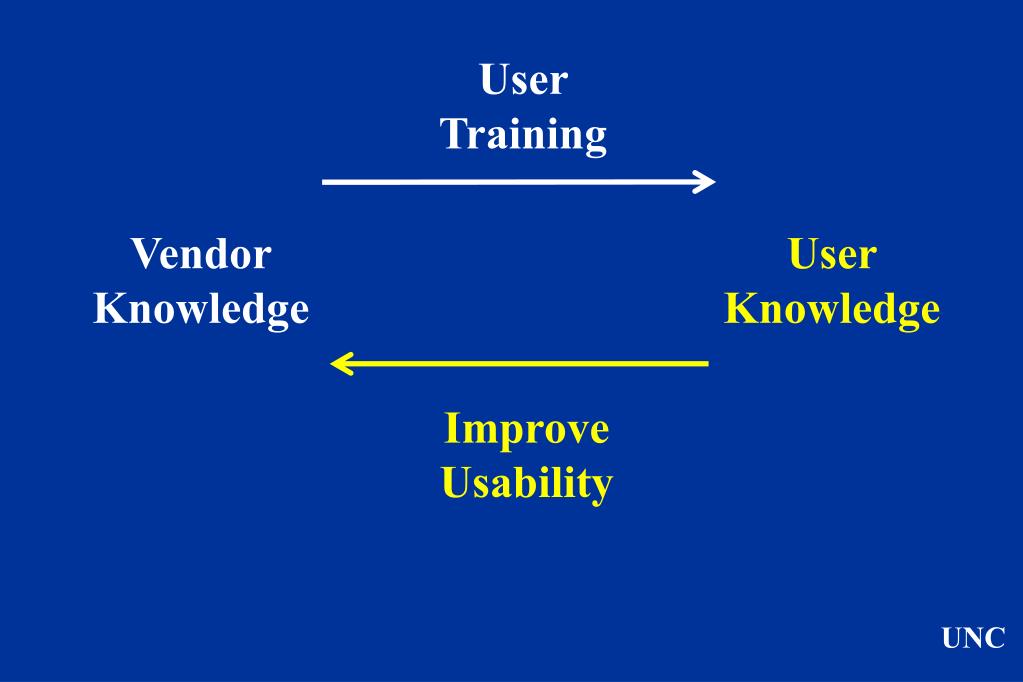 User Training

Vendor Knowledge

User Knowledge

Improve Usability

UNC